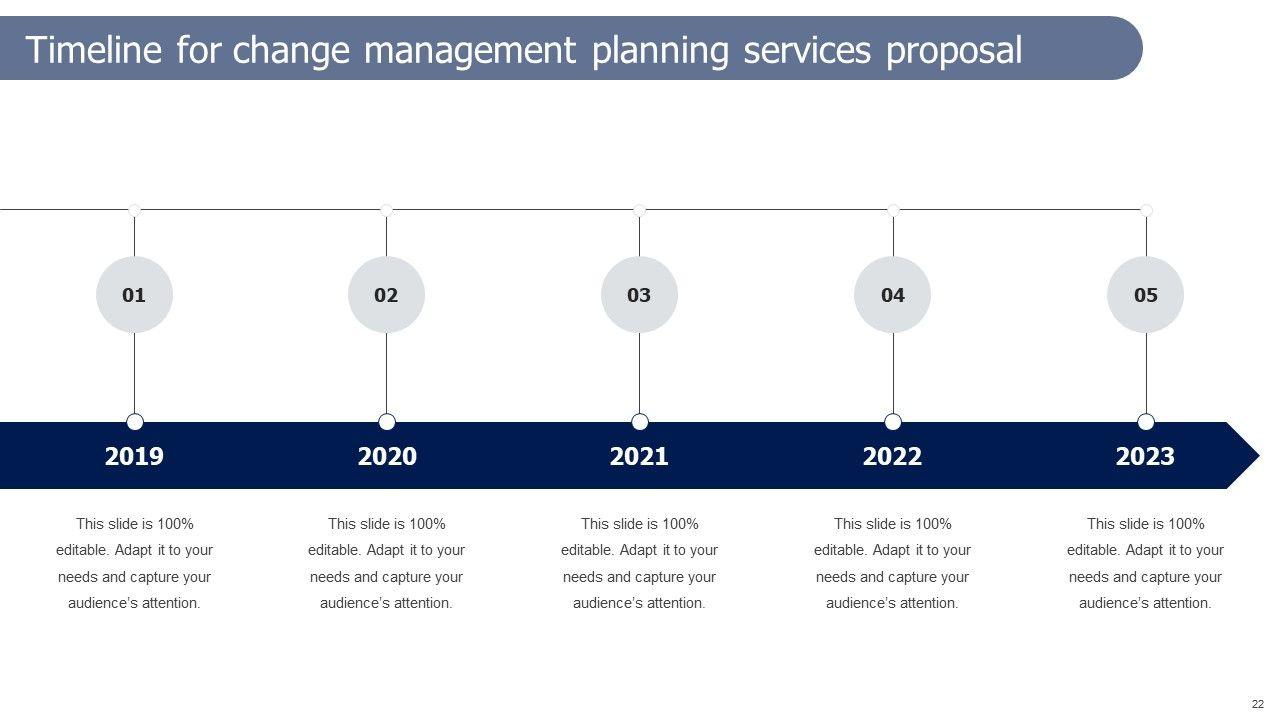 Timeline for change management planning services proposal

01

02

03

04

05

2019

2020

2021

2022

2023

This slide is 100% editable. Adapt it to your needs and capture your audience's attention.

This slide is 100% editable. Adapt it to your needs and capture your audience's attention.

This slide is 100% editable. Adapt it to your needs and capture your audience's attention.

This slide is 100% editable. Adapt it to your needs and capture your audience's attention.

This slide is 100% editable. Adapt it to your needs and capture your audience's attention.

22